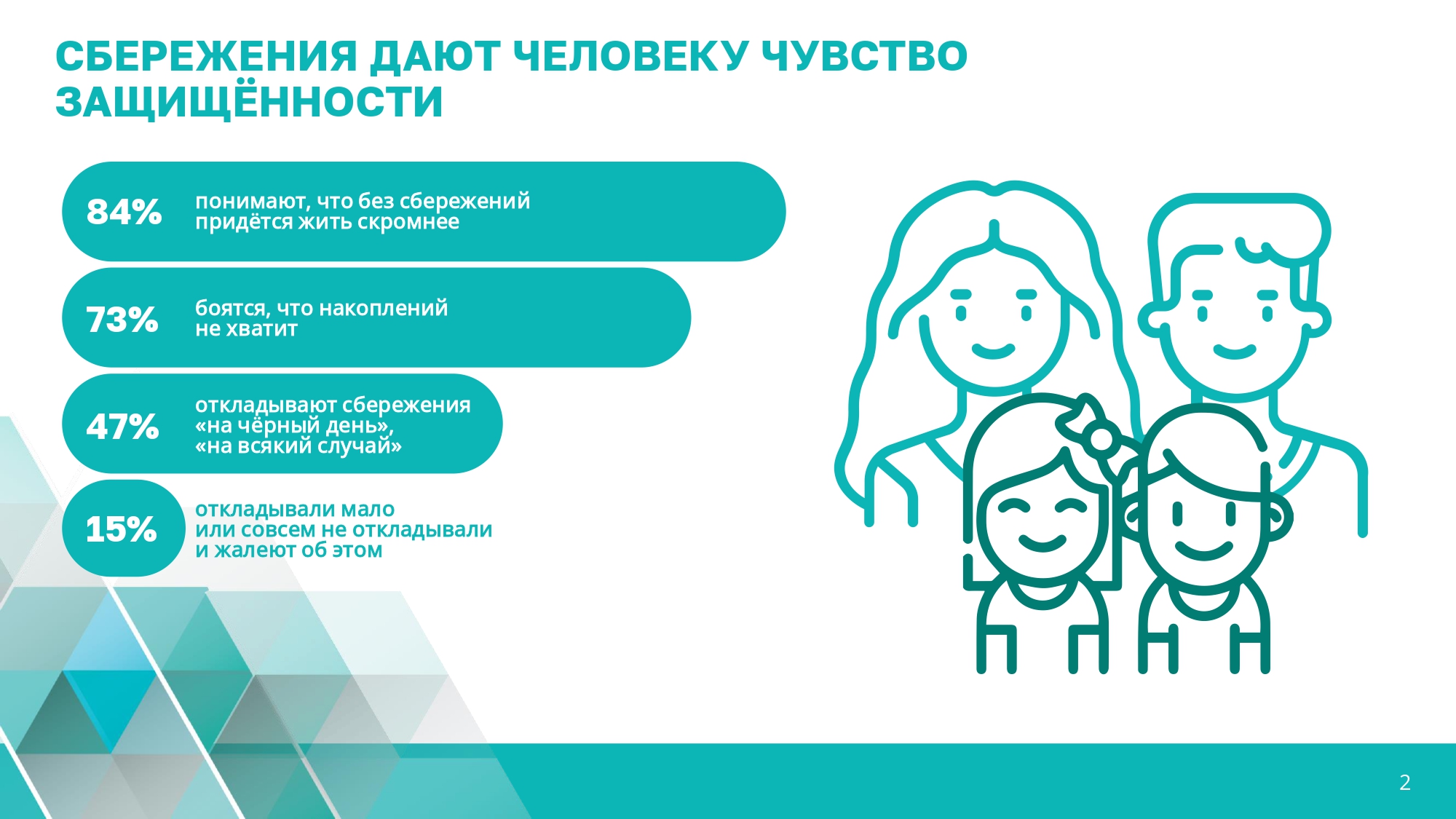 СБЕРЕЖЕНИЯ ДАЮТ ЧЕЛОВЕКУ ЧУВСТВО ЗАЩИЩЁННОСТИ

84% понимают, что без сбережений придётся жить скромнее

73% боятся, что накоплений не хватит

47% откладывают сбережения «на чёрный день», «на всякий случай»

15% откладывали мало или совсем не откладывали и жалеют об этом

2